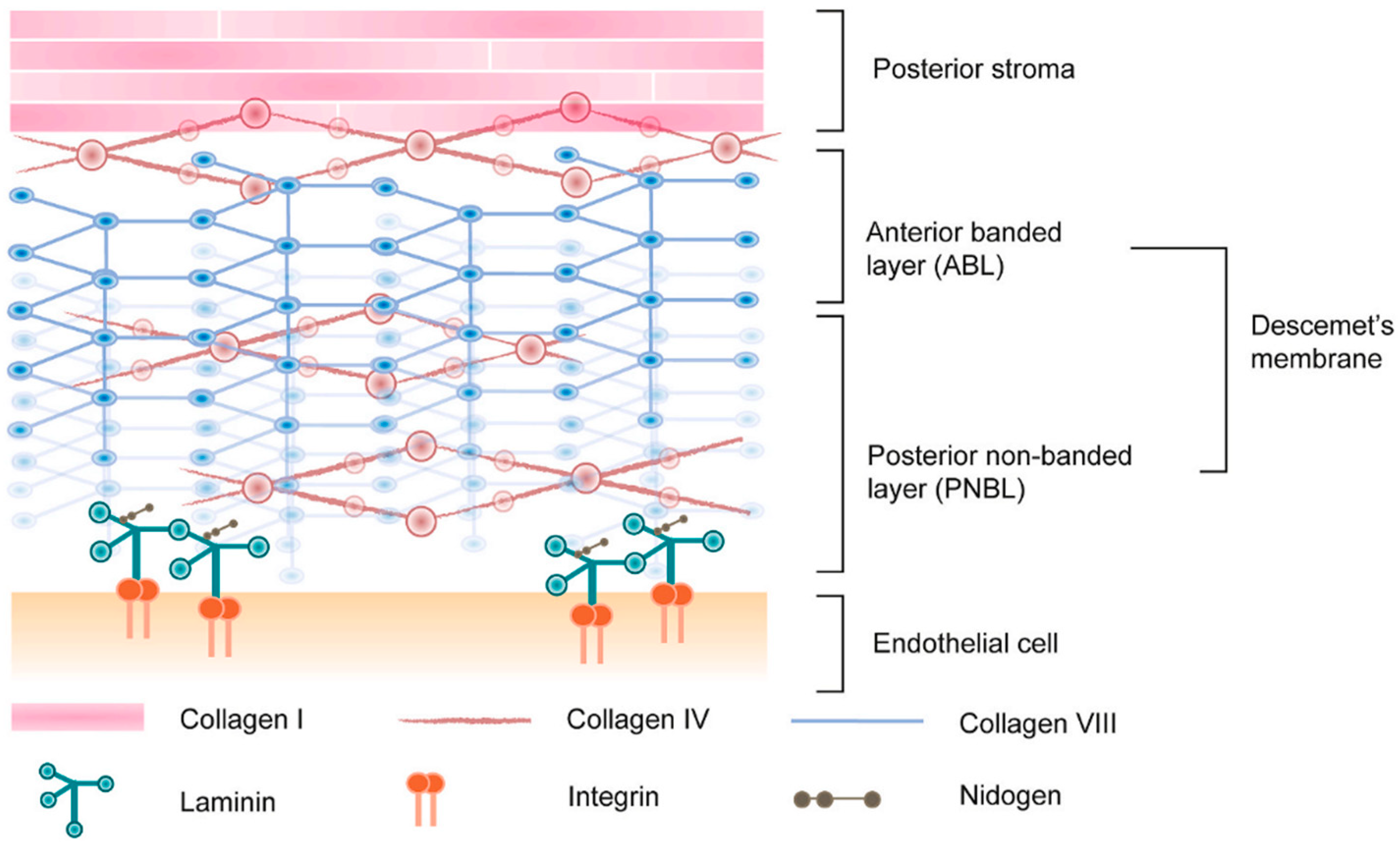 Posterior stroma

Anterior banded layer (ABL)

Descemet's membrane

Posterior non-banded layer (PNBL)

Endothelial cell

Collagen I

Collagen IV

Collagen VIII

Laminin

Integrin

Nidogen